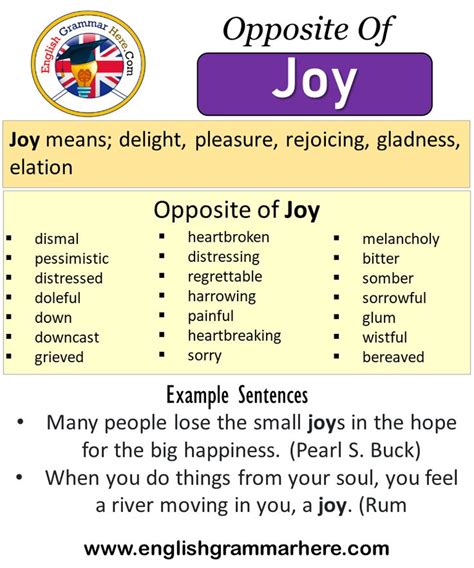 English Grammar Here.Com

Opposite Of

Joy

Joy means; delight, pleasure, rejoicing, gladness, elation

Opposite of Joy

- dismal
- pessimistic
- distressed
- doleful
- down
- downcast
- grieved

- heartbroken
- distressing
- regrettable
- harrowing
- painful
- heartbreaking
- sorry

- melancholy
- bitter
- somber
- sorrowful
- glum
- wistful
- bereaved

Example Sentences

- Many people lose the small joys in the hope for the big happiness. (Pearl S. Buck)
- When you do things from your soul, you feel a river moving in you, a joy. (Rum

www.englishgrammarhere.com